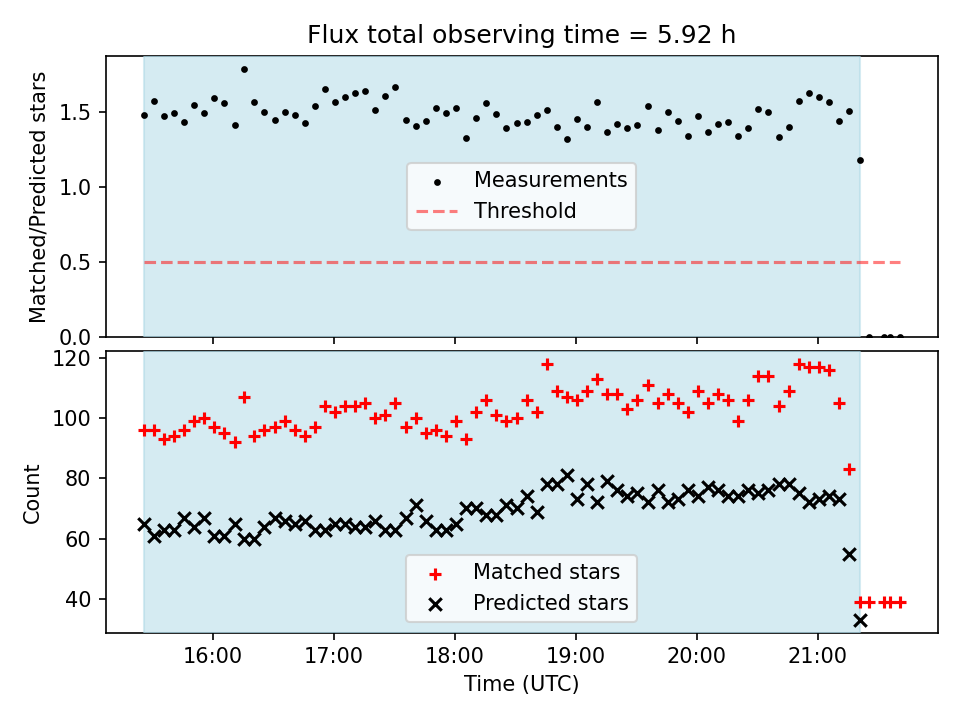 Flux total observing time = 5.92 h

Matched/Predicted stars

1.5
1.0
0.5
0.0

Measurements
Threshold

Count

120
100
80
60
40

Matched stars
Predicted stars

16:00
17:00
18:00
19:00
20:00
21:00

Time (UTC)